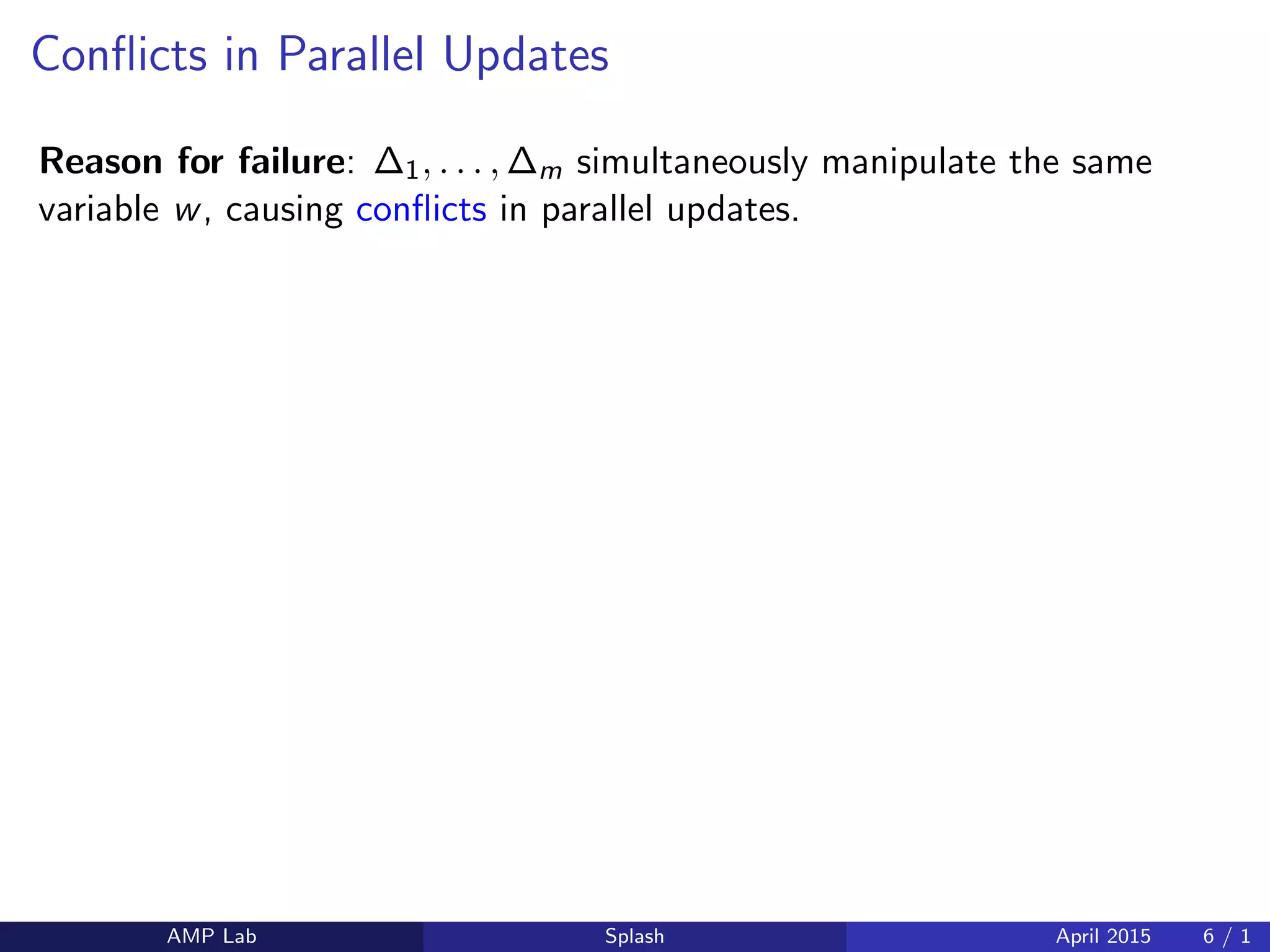 Conflicts in Parallel Updates

Reason for failure: $\Delta_1, \ldots, \Delta_m$ simultaneously manipulate the same variable $w$, causing conflicts in parallel updates.

AMP Lab Splash April 2015 6 / 1